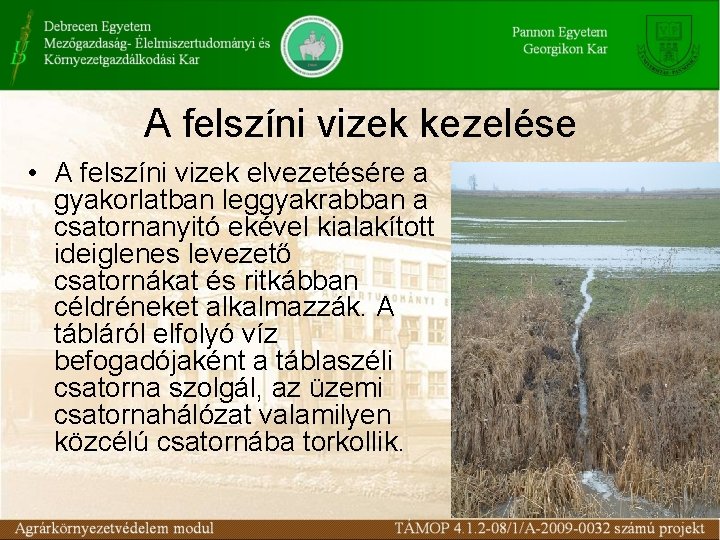 Debrecen Egyetem
Mezőgazdaság- Élelmiszertudományi és Környezetgazdálkodási Kar

Pannon Egyetem
Georgikon Kar

A felszíni vizek kezelése

• A felszíni vizek elvezetésére a gyakorlatban leggyakrabban a csatornanyitó ekével kialakított ideiglenes levezető csatornákat és ritkábban céldréneket alkalmazzák. A tábláról elfolyó víz befogadójaként a táblaszéli csatorna szolgál, az üzemi csatornahálózat valamilyen közcélú csatornába torkollik.

Agrárkörnyezetvédelem modul

TÁMOP 4.1.2-08/1/A-2009-0032 számú projekt